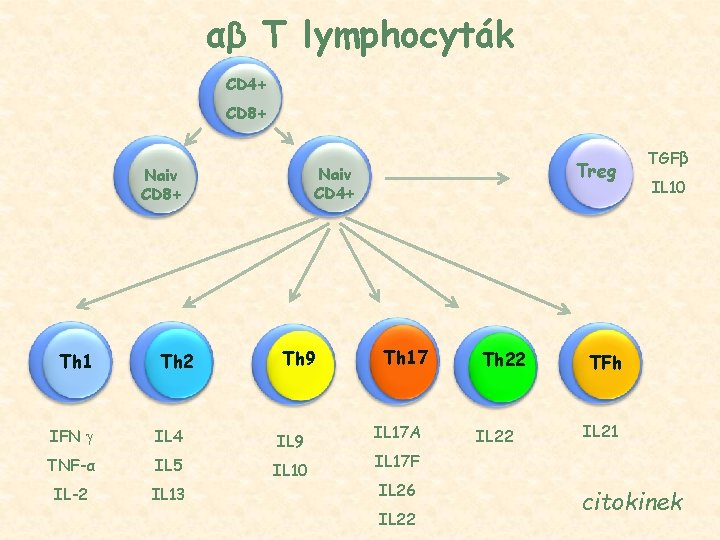 αβ T lymphocyták

CD4+
CD8+

Naiv
CD8+

Naiv
CD4+

Treg

TGFβ
IL10

Th1

Th2

Th9

Th17

Th22

TFh

IFN γ
TNF-α
IL-2

IL4
IL5
IL13

IL9
IL10

IL17A
IL17F
IL26
IL22

IL22

IL21

citokinek